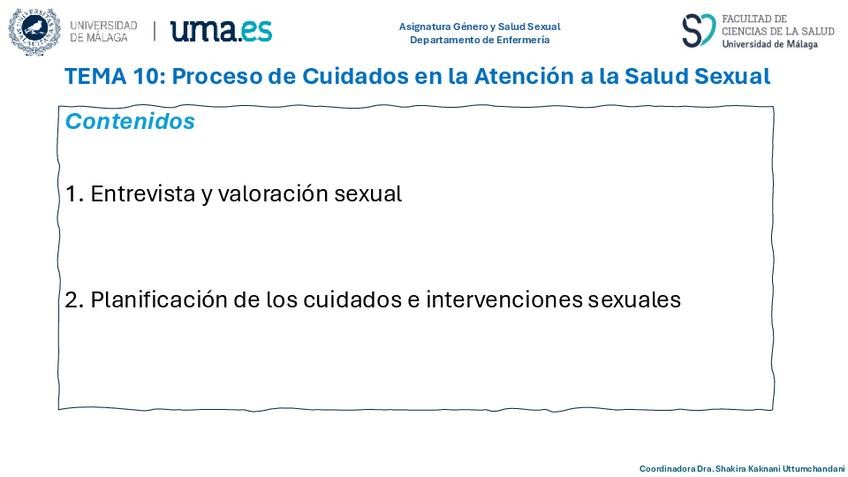 UNIVERSIDAD DE MÁLAGA | uma.es

Asignatura Género y Salud Sexual
Departamento de Enfermería

FACULTAD DE CIENCIAS DE LA SALUD
Universidad de Málaga

TEMA 10: Proceso de Cuidados en la Atención a la Salud Sexual

Contenidos

1. Entrevista y valoración sexual

2. Planificación de los cuidados e intervenciones sexuales

Coordinadora Dra. Shakira Kaknani Uttumchandani